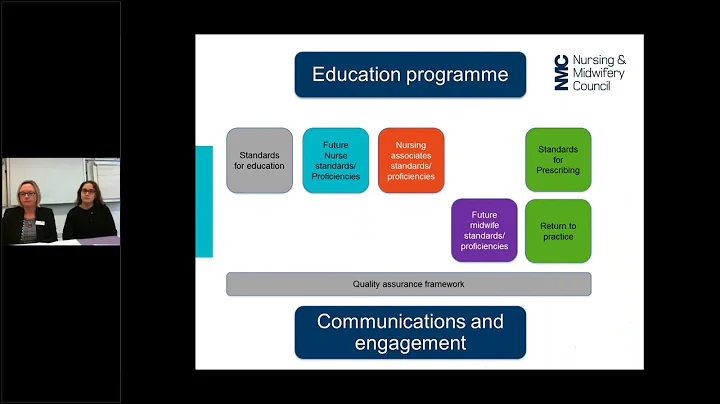 Education programme

NMC Nursing & Midwifery Council

Standards for education

Future Nurse standards/ Proficiencies

Nursing associates standards/ proficiencies

Standards for Prescribing

Future midwife standards/ proficiencies

Return to practice

Quality assurance framework

Communications and engagement